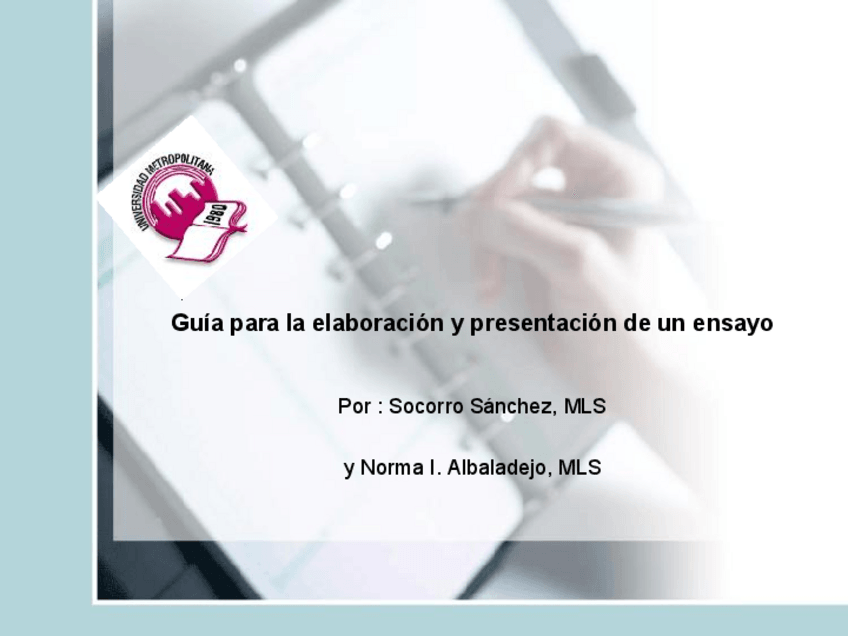 UNIVERSIDAD METROPOLITANA
1980

Guía para la elaboración y presentación de un ensayo

Por : Socorro Sánchez, MLS

y Norma I. Albaladejo, MLS